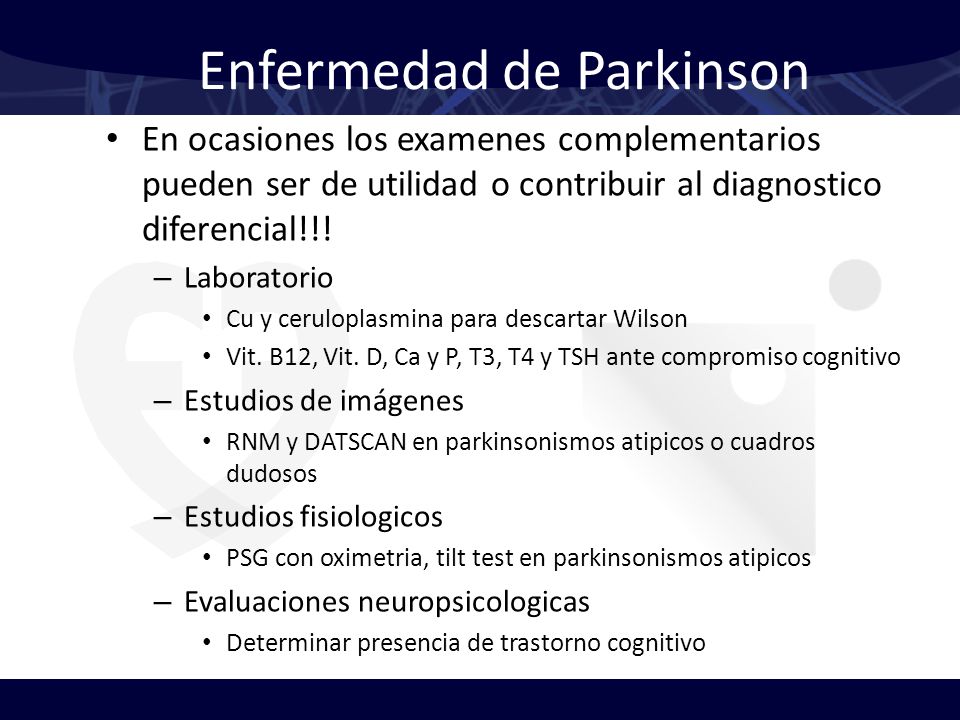 Enfermedad de Parkinson

• En ocasiones los examenes complementarios pueden ser de utilidad o contribuir al diagnostico diferencial!!!

– Laboratorio

• Cu y ceruloplasmina para descartar Wilson

• Vit. B12, Vit. D, Ca y P, T3, T4 y TSH ante compromiso cognitivo

– Estudios de imágenes

• RNM y DATSCAN en parkinsonismos atipicos o cuadros dudosos

– Estudios fisiologicos

• PSG con oximetria, tilt test en parkinsonismos atipicos

– Evaluaciones neuropsicologicas

• Determinar presencia de trastorno cognitivo